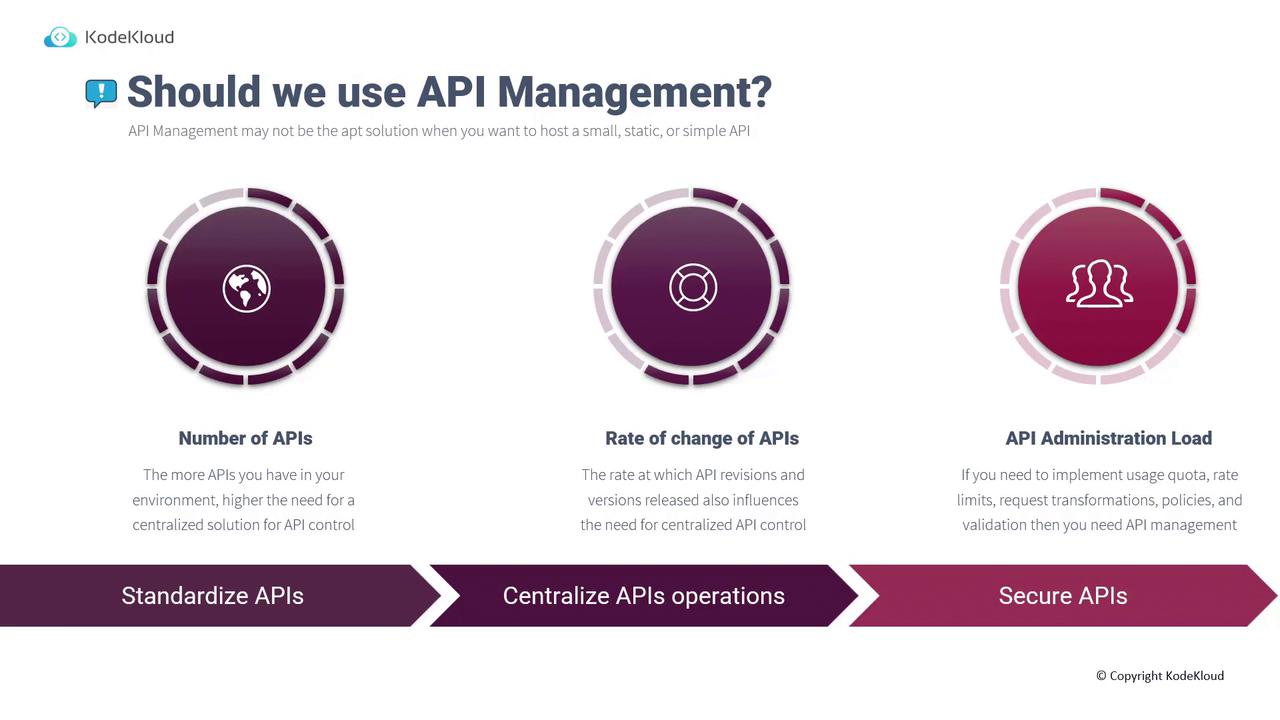 KodeKloud

Should we use API Management?

API Management may not be the apt solution when you want to host a small, static, or simple API

Number of APIs

The more APIs you have in your environment, higher the need for a centralized solution for API control

Rate of change of APIs

The rate at which API revisions and versions released also influences the need for centralized API control

API Administration Load

If you need to implement usage quota, rate limits, request transformations, policies, and validation then you need API management

Standardize APIs

Centralize APIs operations

Secure APIs

© Copyright KodeKloud